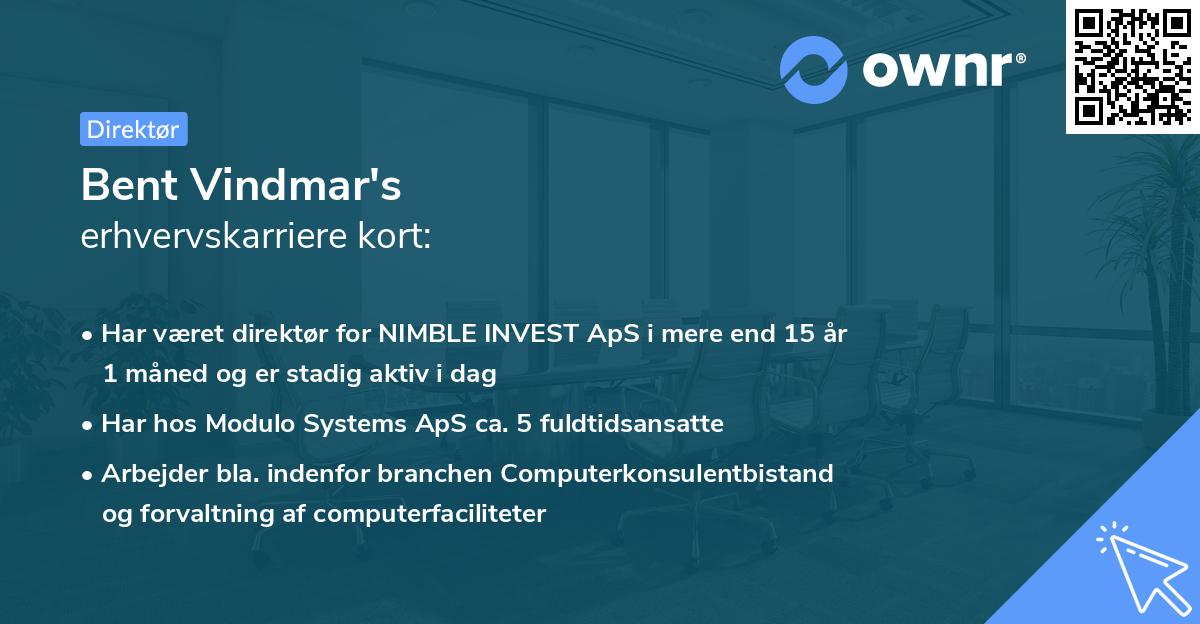 ownr®

Direktør

Bent Vindmar's
erhvervskarriere kort:

• Har været direktør for NIMBLE INVEST ApS i mere end 15 år 1 måned og er stadig aktiv i dag

• Har hos Modulo Systems ApS ca. 5 fuldtidsansatte

• Arbejder bla. indenfor branchen Computerkonsulentbistand og forvaltning af computerfaciliteter